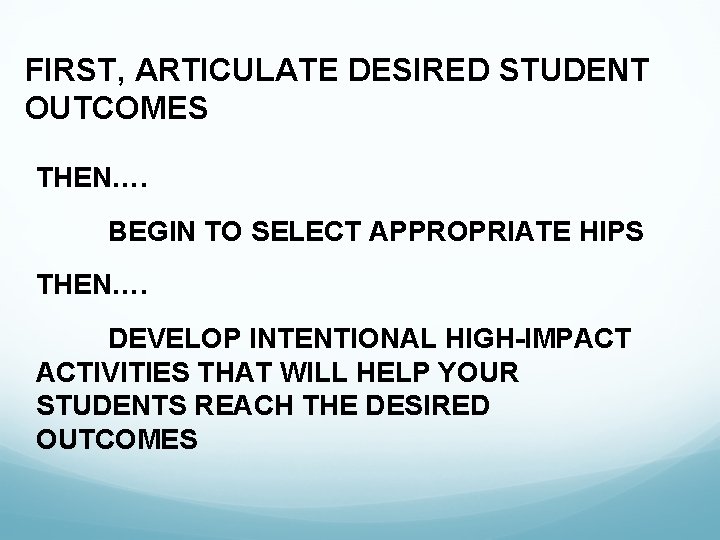 FIRST, ARTICULATE DESIRED STUDENT OUTCOMES

THEN….

BEGIN TO SELECT APPROPRIATE HIPS

THEN….

DEVELOP INTENTIONAL HIGH-IMPACT ACTIVITIES THAT WILL HELP YOUR STUDENTS REACH THE DESIRED OUTCOMES